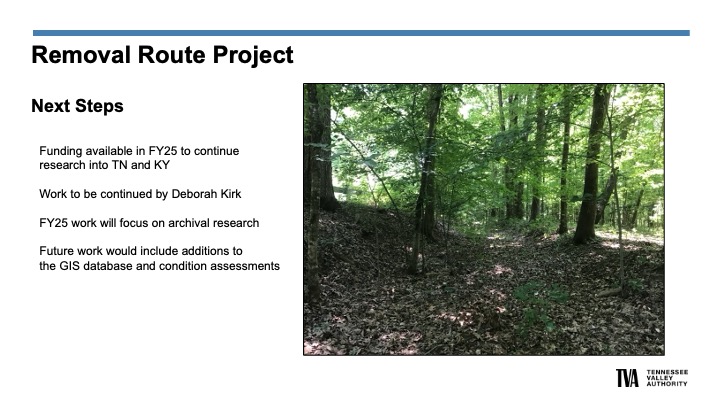 Removal Route Project

Next Steps

Funding available in FY25 to continue research into TN and KY

Work to be continued by Deborah Kirk

FY25 work will focus on archival research

Future work would include additions to the GIS database and condition assessments

TVA TENNESSEE VALLEY AUTHORITY